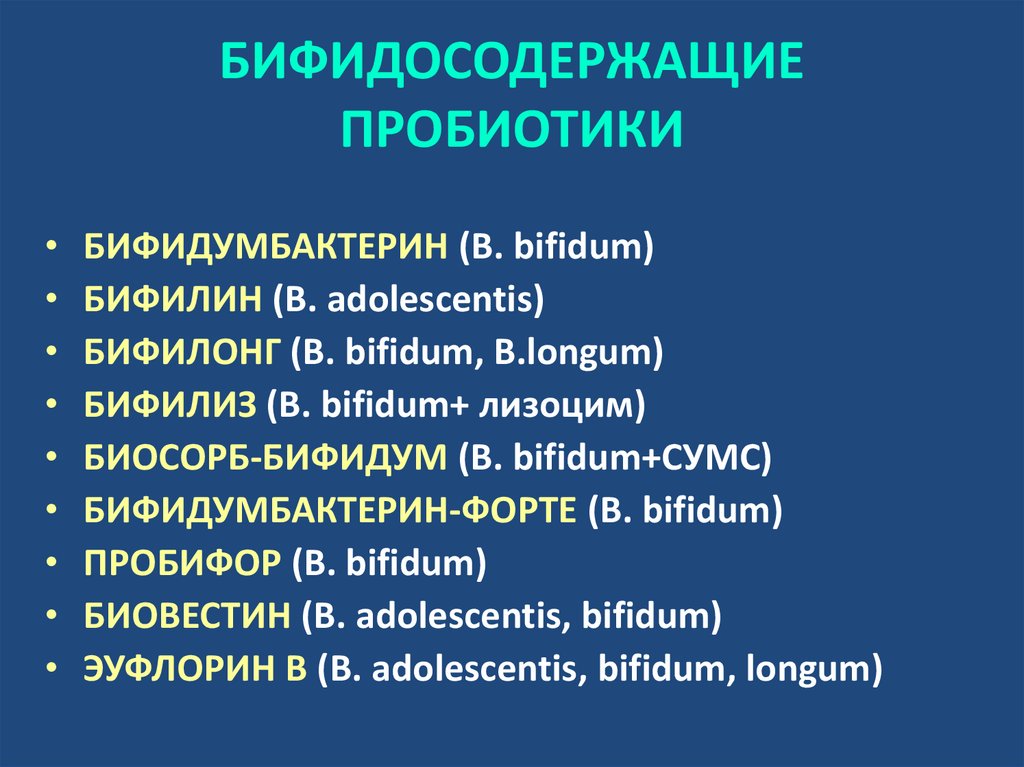 БИФИДОСОДЕРЖАЩИЕ ПРОБИОТИКИ

• БИФИДУМБАКТЕРИН (B. bifidum)
• БИФИЛИН (B. adolescentis)
• БИФИЛОНГ (B. bifidum, B.longum)
• БИФИЛИЗ (B. bifidum+ лизоцим)
• БИОСОРБ-БИФИДУМ (B. bifidum+СУМС)
• БИФИДУМБАКТЕРИН-ФОРТЕ (B. bifidum)
• ПРОБИФОР (B. bifidum)
• БИОВЕСТИН (B. adolescentis, bifidum)
• ЭУФЛОРИН В (B. adolescentis, bifidum, longum)